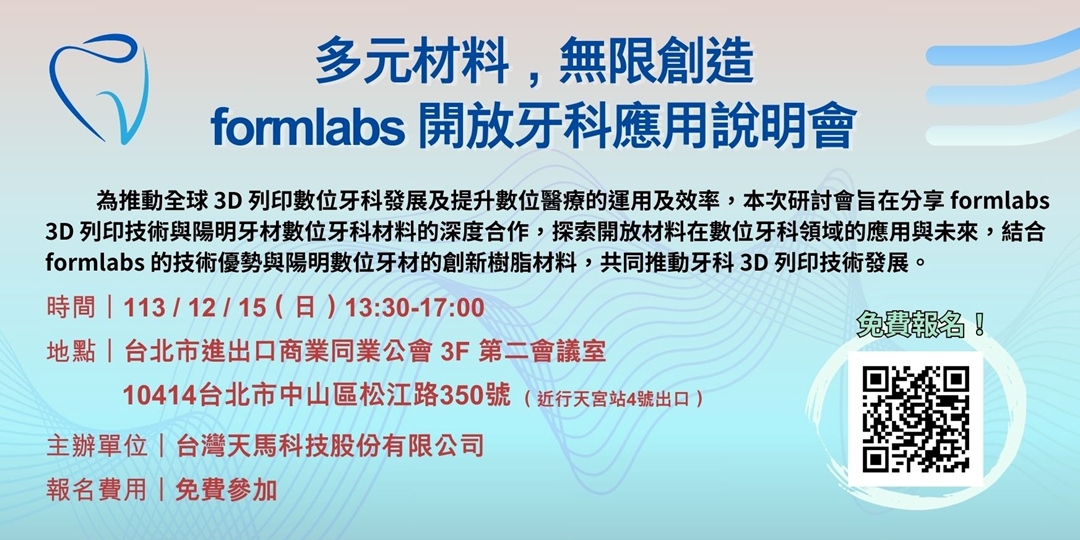 多元材料，無限創造
formlabs 開放牙科應用說明會

為推動全球 3D 列印數位牙科發展及提升數位醫療的運用及效率，本次研討會旨在分享 formlabs 3D 列印技術與陽明牙材數位牙科材料的深度合作，探索開放材料在數位牙科領域的應用與未來，結合 formlabs 的技術優勢與陽明數位牙材的創新樹脂材料，共同推動牙科 3D 列印技術發展。

時間｜113 / 12 / 15（日）13:30-17:00

地點｜台北市進出口商業同業公會 3F 第二會議室

10414台北市中山區松江路350號（近行天宮站4號出口）

主辦單位｜台灣天馬科技股份有限公司

報名費用｜免費參加

免費報名！